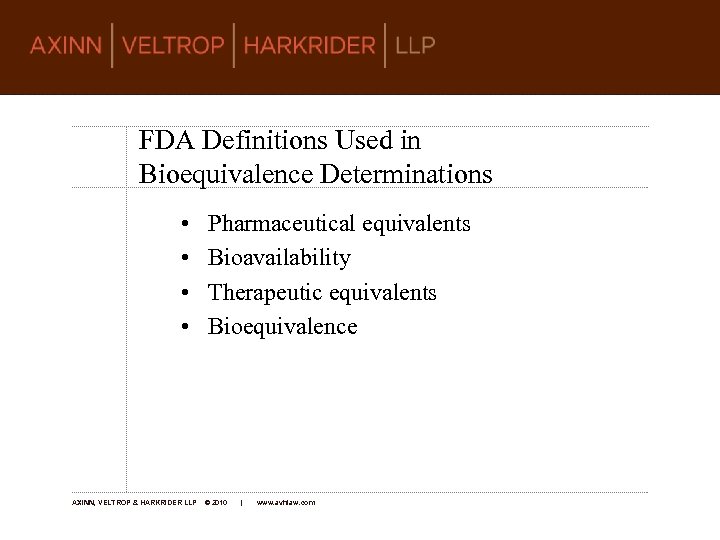 AXINN | VELTROP | HARKRIDER | LLP

FDA Definitions Used in Bioequivalence Determinations

• Pharmaceutical equivalents
• Bioavailability
• Therapeutic equivalents
• Bioequivalence

AXINN, VELTROP & HARKRIDER LLP © 2010 | www.avhlaw.com